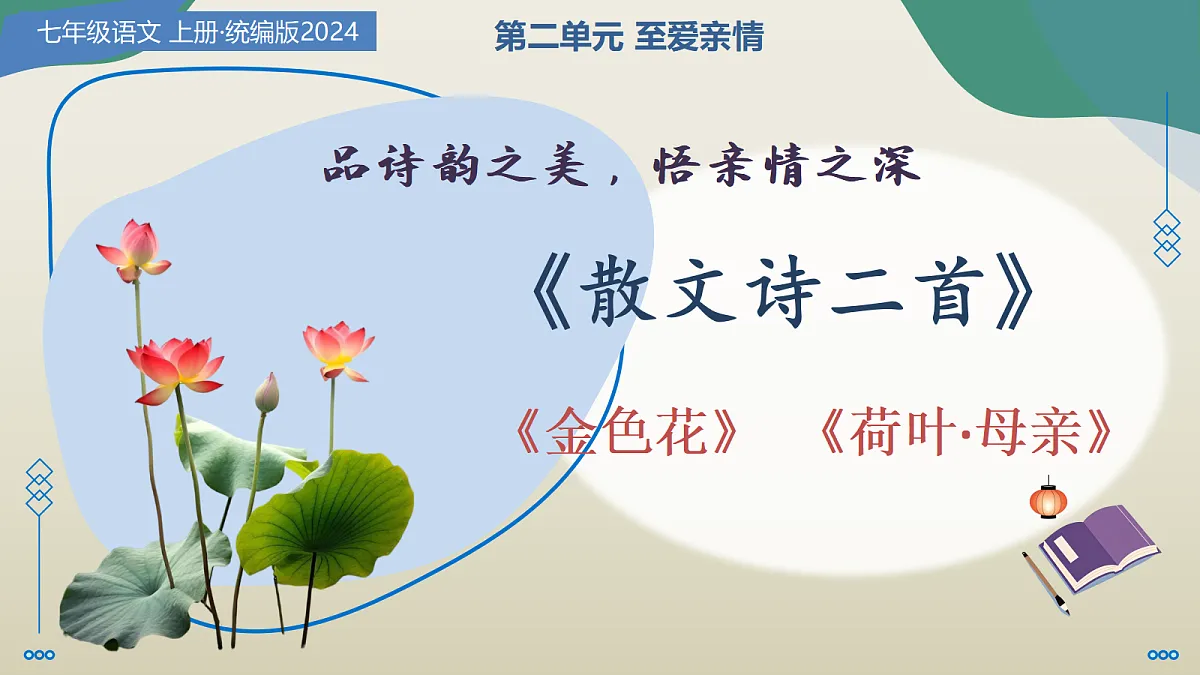 七年级语文 上册·统编版2024

第二单元 至爱亲情

品诗韵之美，悟亲情之深

《散文诗二首》

《金色花》 《荷叶·母亲》